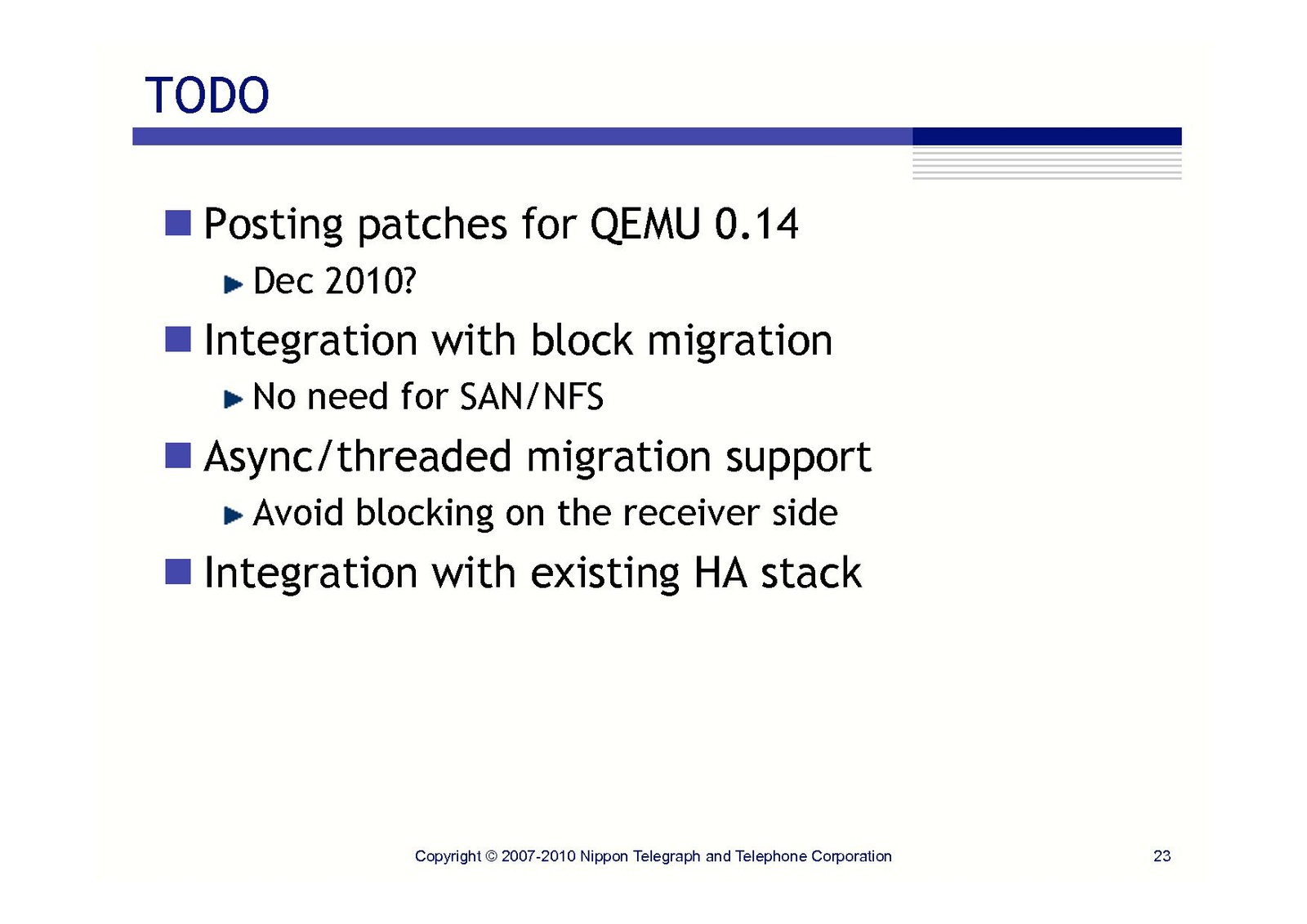 TODO

Posting patches for QEMU 0.14

Dec 2010?

Integration with block migration

No need for SAN/NFS

Async/threaded migration support

Avoid blocking on the receiver side

Integration with existing HA stack

Copyright © 2007-2010 Nippon Telegraph and Telephone Corporation

23